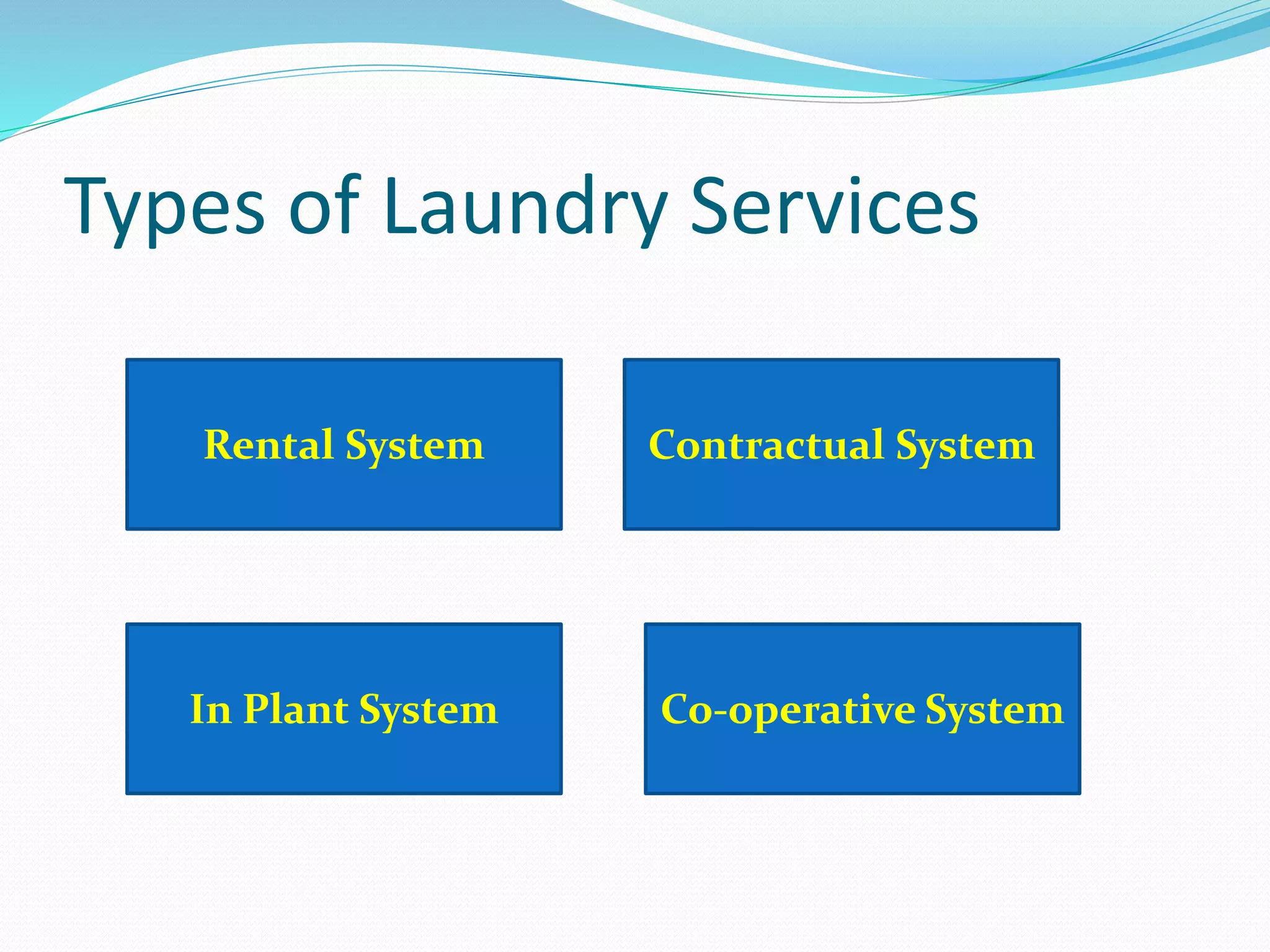 Types of Laundry Services

Rental System

Contractual System

In Plant System

Co-operative System